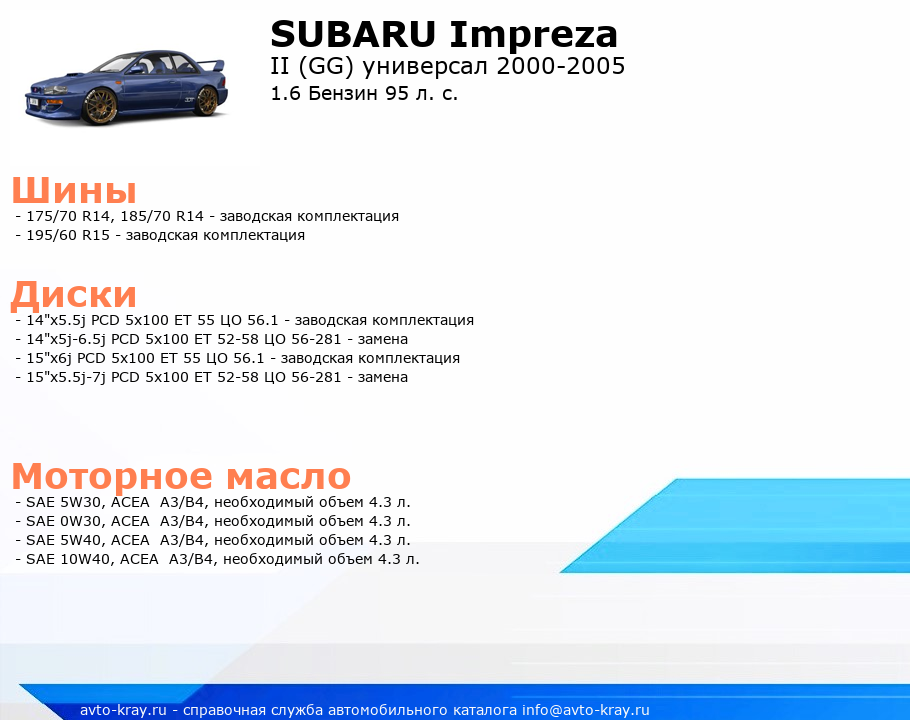 SUBARU Impreza
II (GG) универсал 2000-2005
1.6 Бензин 95 л. с.

Шины
- 175/70 R14, 185/70 R14 - заводская комплектация
- 195/60 R15 - заводская комплектация

Диски
- 14"x5.5j PCD 5x100 ET 55 ЦО 56.1 - заводская комплектация
- 14"x5j-6.5j PCD 5x100 ET 52-58 ЦО 56-281 - замена
- 15"x6j PCD 5x100 ET 55 ЦО 56.1 - заводская комплектация
- 15"x5.5j-7j PCD 5x100 ET 52-58 ЦО 56-281 - замена

Моторное масло
- SAE 5W30, ACEA A3/B4, необходимый объем 4.3 л.
- SAE 0W30, ACEA A3/B4, необходимый объем 4.3 л.
- SAE 5W40, ACEA A3/B4, необходимый объем 4.3 л.
- SAE 10W40, ACEA A3/B4, необходимый объем 4.3 л.

avto-kray.ru - справочная служба автомобильного каталога info@avto-kray.ru